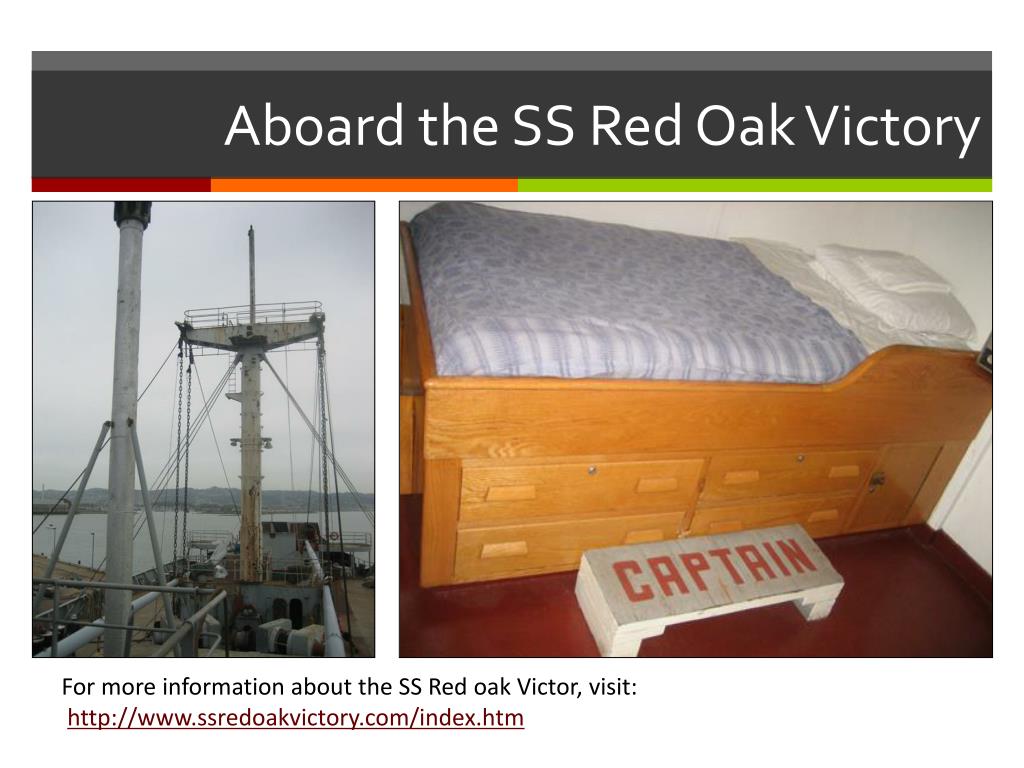 Aboard the SS Red Oak Victory

CAPTAIN

For more information about the SS Red oak Victor, visit: http://www.ssredoakvictory.com/index.htm